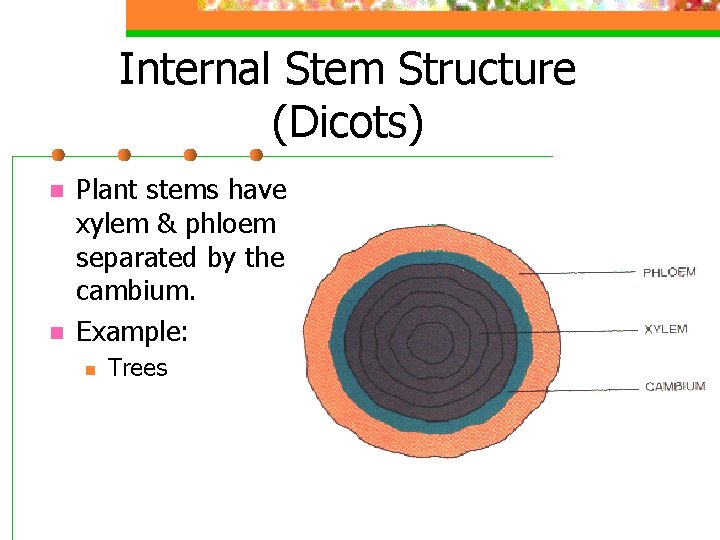 Internal Stem Structure (Dicots)

Plant stems have xylem & phloem separated by the cambium.

Example:

Trees

PHLOEM

XYLEM

CAMBIUM